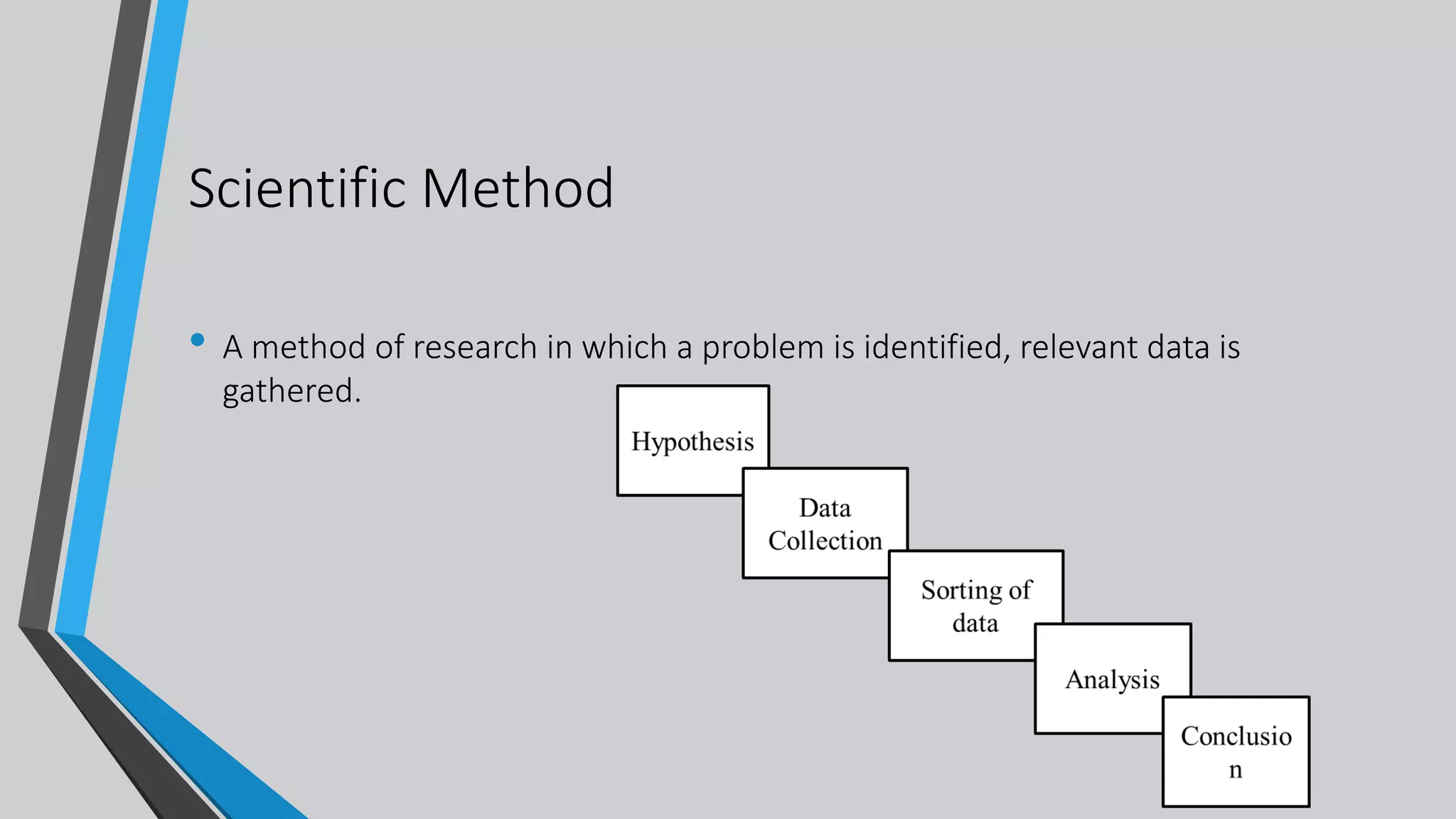 Scientific Method

• A method of research in which a problem is identified, relevant data is gathered.

Hypothesis

Data Collection

Sorting of data

Analysis

Conclusio n